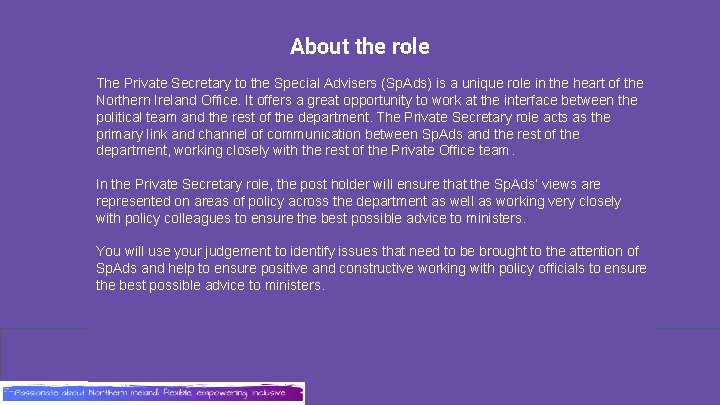 About the role

The Private Secretary to the Special Advisers (SpAds) is a unique role in the heart of the Northern Ireland Office. It offers a great opportunity to work at the interface between the political team and the rest of the department. The Private Secretary role acts as the primary link and channel of communication between SpAds and the rest of the department, working closely with the rest of the Private Office team .

In the Private Secretary role, the post holder will ensure that the SpAds' views are represented on areas of policy across the department as well as working very closely with policy colleagues to ensure the best possible advice to ministers.

You will use your judgement to identify issues that need to be brought to the attention of SpAds and help to ensure positive and constructive working with policy officials to ensure the best possible advice to ministers.

Passionate about Northern Ireland. Flexible, empowering, inclusive